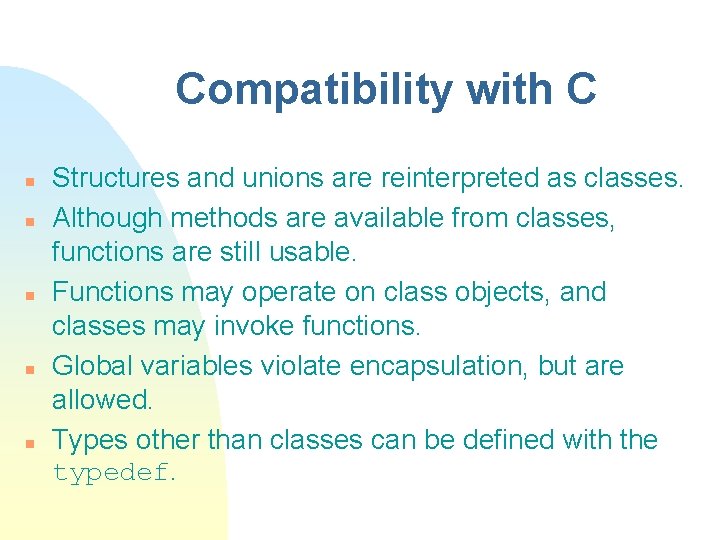 Compatibility with C

- Structures and unions are reinterpreted as classes.
- Although methods are available from classes, functions are still usable.
- Functions may operate on class objects, and classes may invoke functions.
- Global variables violate encapsulation, but are allowed.
- Types other than classes can be defined with the typedef.